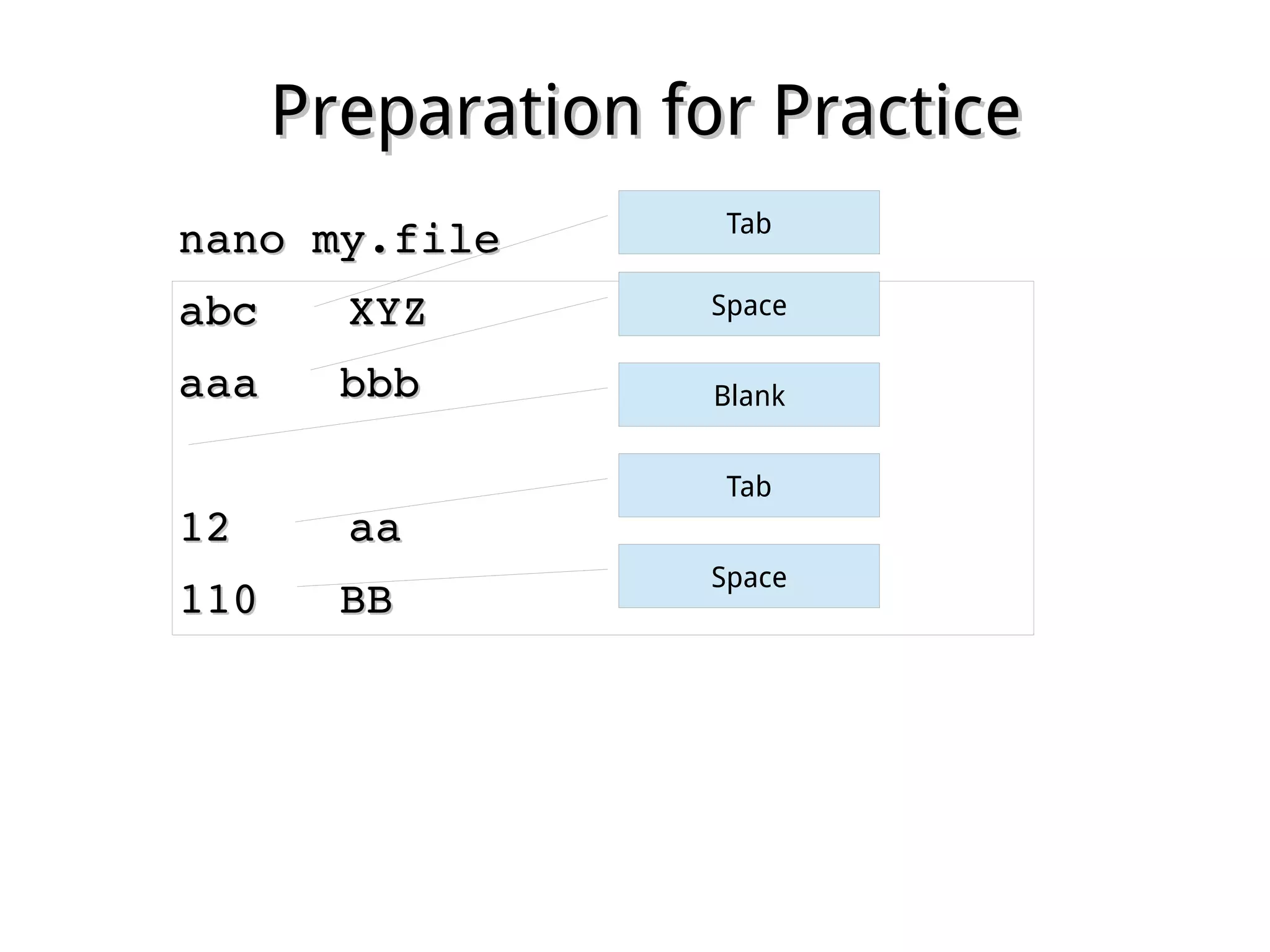 Preparation for Practice

nano my.file

abc XYZ

aaa bbb

12 aa

110 BB

Tab

Space

Blank

Tab

Space